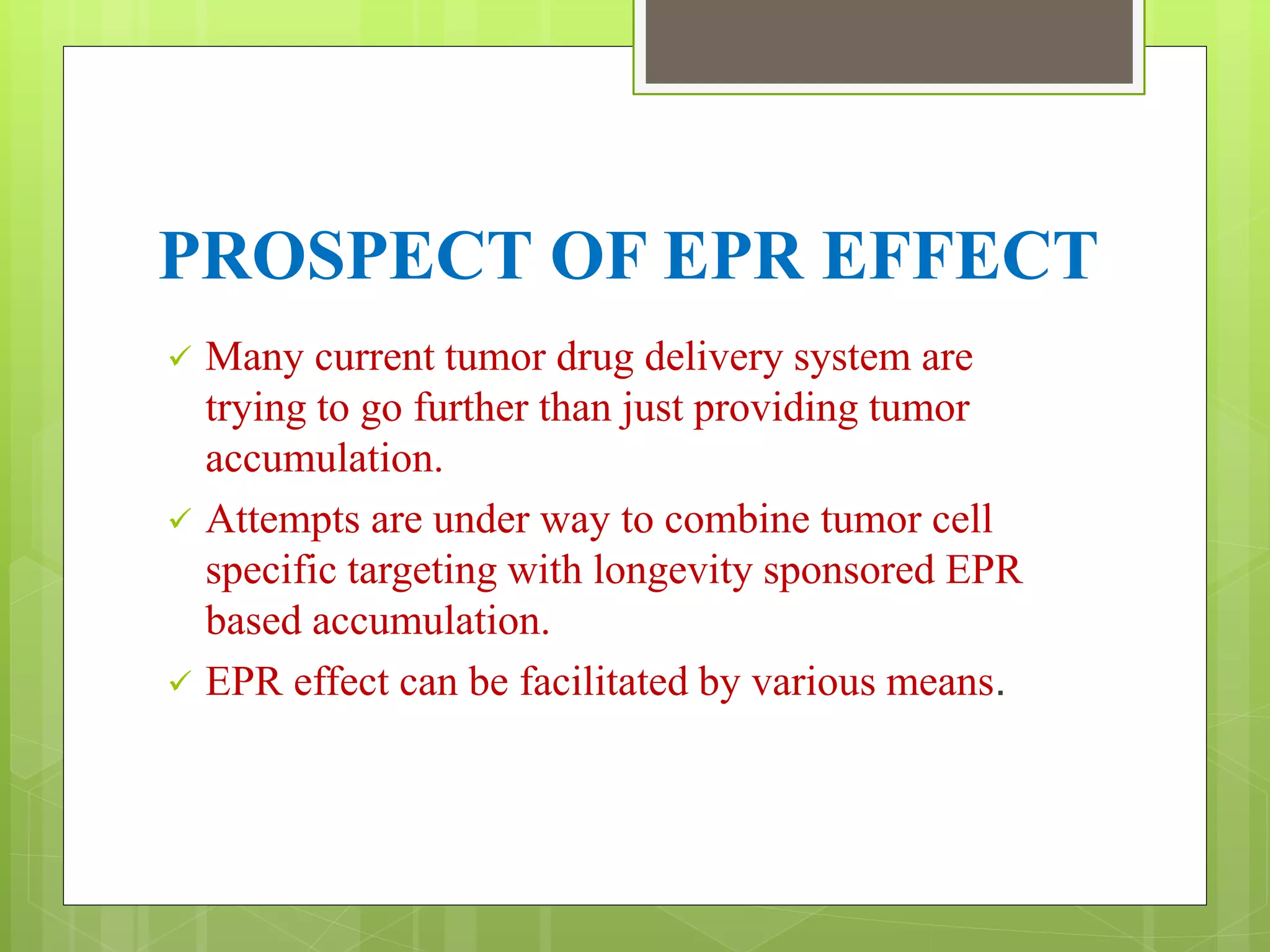 PROSPECT OF EPR EFFECT

✓ Many current tumor drug delivery system are trying to go further than just providing tumor accumulation.

✓ Attempts are under way to combine tumor cell specific targeting with longevity sponsored EPR based accumulation.

✓ EPR effect can be facilitated by various means.